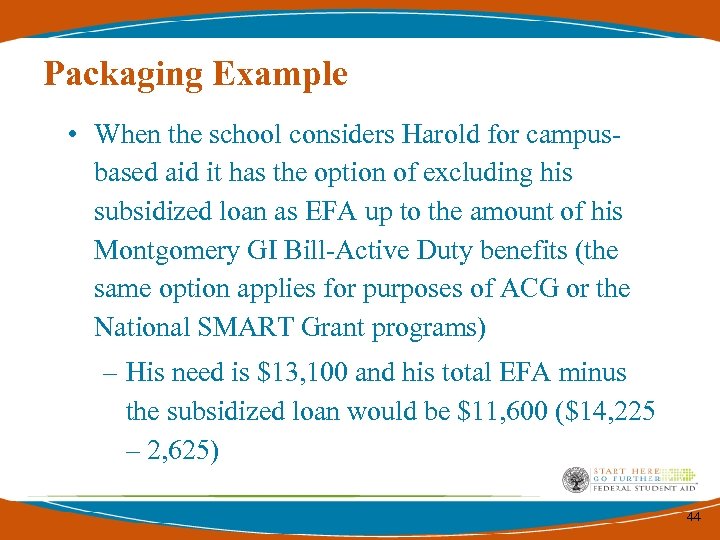 Packaging Example

• When the school considers Harold for campus-based aid it has the option of excluding his subsidized loan as EFA up to the amount of his Montgomery GI Bill-Active Duty benefits (the same option applies for purposes of ACG or the National SMART Grant programs)

– His need is \$13,100 and his total EFA minus the subsidized loan would be \$11,600 (\$14,225 – 2,625)

START HERE GO FURTHER FEDERAL STUDENT AID

44